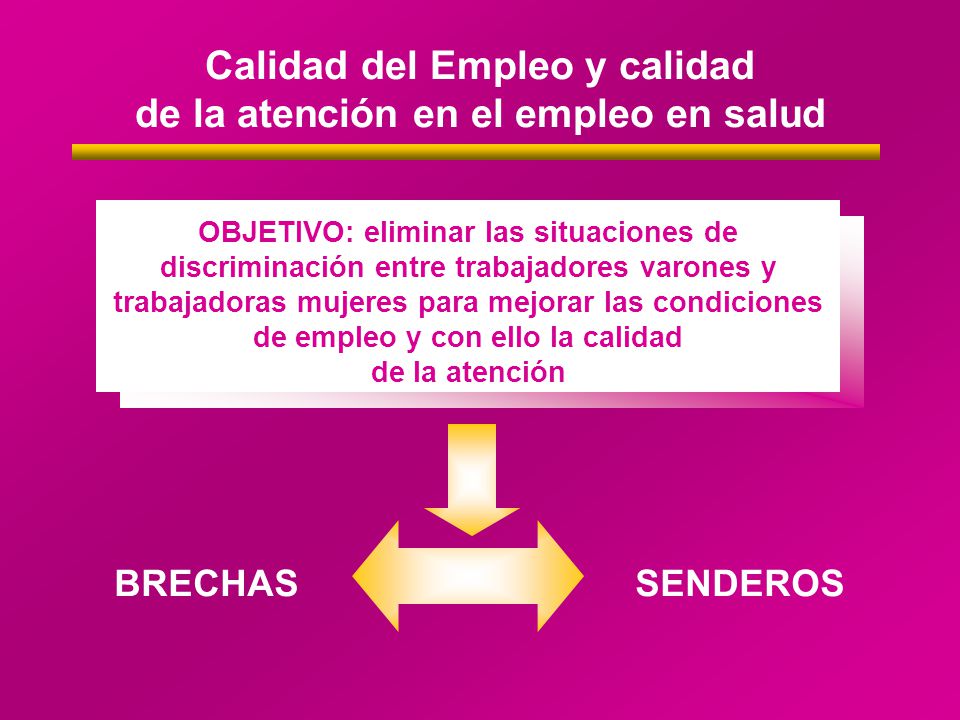 Calidad del Empleo y calidad de la atención en el empleo en salud

OBJETIVO: eliminar las situaciones de discriminación entre trabajadores varones y trabajadoras mujeres para mejorar las condiciones de empleo y con ello la calidad de la atención

BRECHAS

SENDEROS